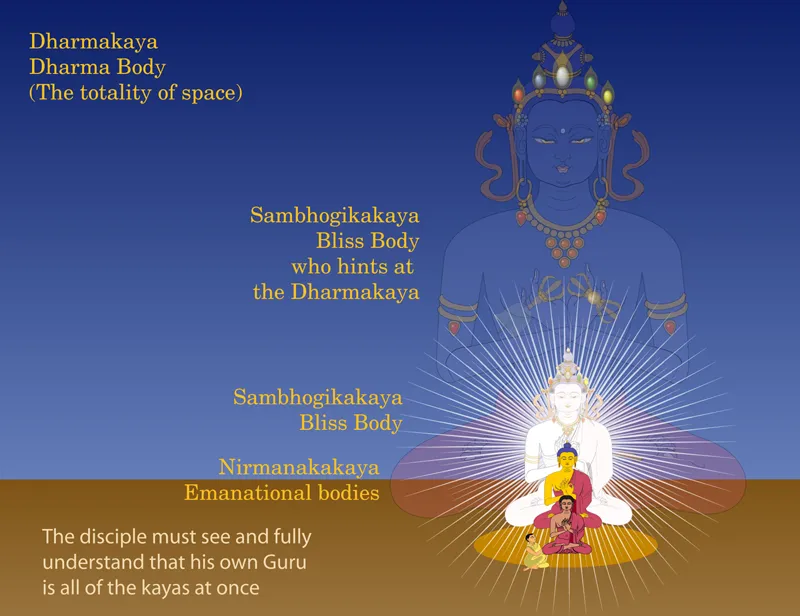 Dharmakaya
Dharma Body
(The totality of space)

Sambhogikakaya
Bliss Body
who hints at
the Dharmakaya

Sambhogikakaya
Bliss Body

Nirmanakakaya
Emanational bodies

The disciple must see and fully understand that his own Guru is all of the kayas at once